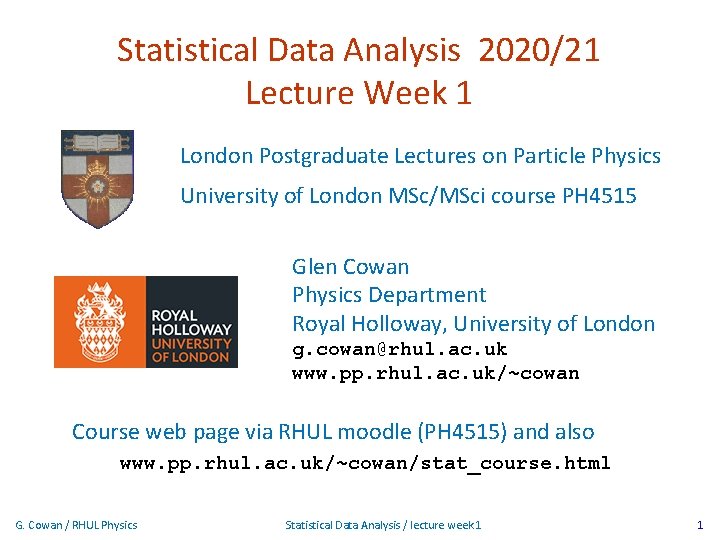 Statistical Data Analysis 2020/21
Lecture Week 1

London Postgraduate Lectures on Particle Physics

University of London MSc/MSci course PH4515

ROYAL HOLLOWAY UNIVERSITY OF LONDON

Glen Cowan
Physics Department
Royal Holloway, University of London
g.cowan@rhul.ac.uk
www.pp.rhul.ac.uk/~cowan

Course web page via RHUL moodle (PH4515) and also
www.pp.rhul.ac.uk/~cowan/stat_course.html

G. Cowan / RHUL Physics

Statistical Data Analysis / lecture week 1

1